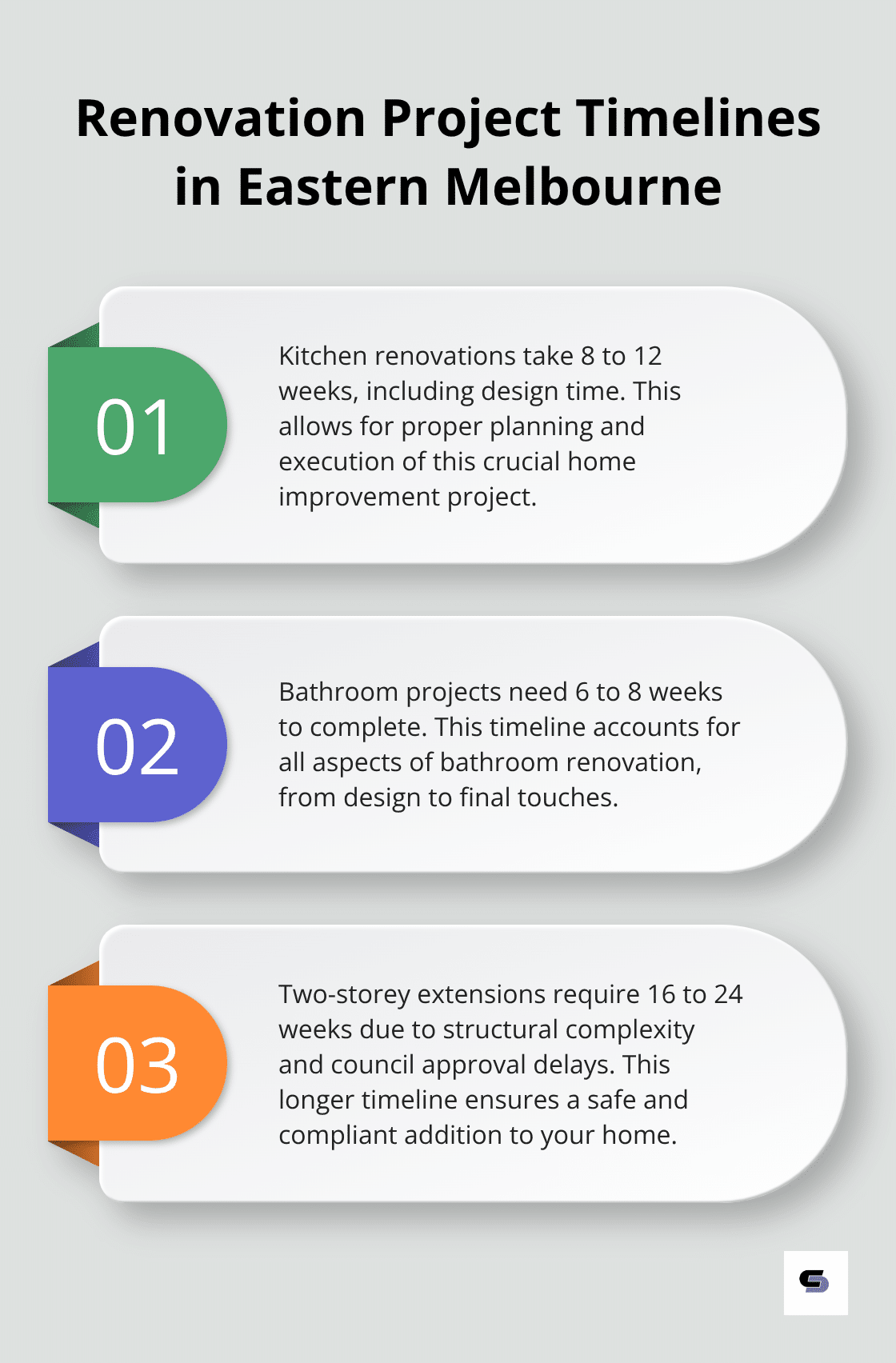 Renovation Project Timelines in Eastern Melbourne

01

Kitchen renovations take 8 to 12 weeks, including design time. This allows for proper planning and execution of this crucial home improvement project.

02

Bathroom projects need 6 to 8 weeks to complete. This timeline accounts for all aspects of bathroom renovation, from design to final touches.

03

Two-storey extensions require 16 to 24 weeks due to structural complexity and council approval delays. This longer timeline ensures a safe and compliant addition to your home.